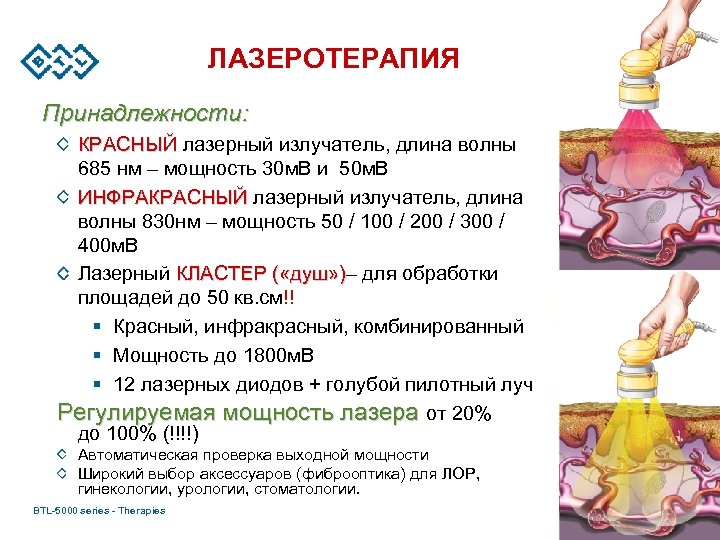 BTL

ЛАЗЕРОТЕРАПИЯ

Принадлежности:

◇ КРАСНЫЙ лазерный излучатель, длина волны 685 нм – мощность 30мВ и 50мВ

◇ ИНФРАКРАСНЫЙ лазерный излучатель, длина волны 830нм – мощность 50 / 100 / 200 / 300 / 400мВ

◇ Лазерный КЛАСТЕР («душ»)– для обработки площадей до 50 кв.см!!

▪ Красный, инфракрасный, комбинированный

▪ Мощность до 1800мВ

▪ 12 лазерных диодов + голубой пилотный луч

Регулируемая мощность лазера от 20% до 100% (!!!!)

◇ Автоматическая проверка выходной мощности

◇ Широкий выбор аксессуаров (фиброоптика) для ЛОР, гинекологии, урологии, стоматологии.

BTL-5000 series - Therapies